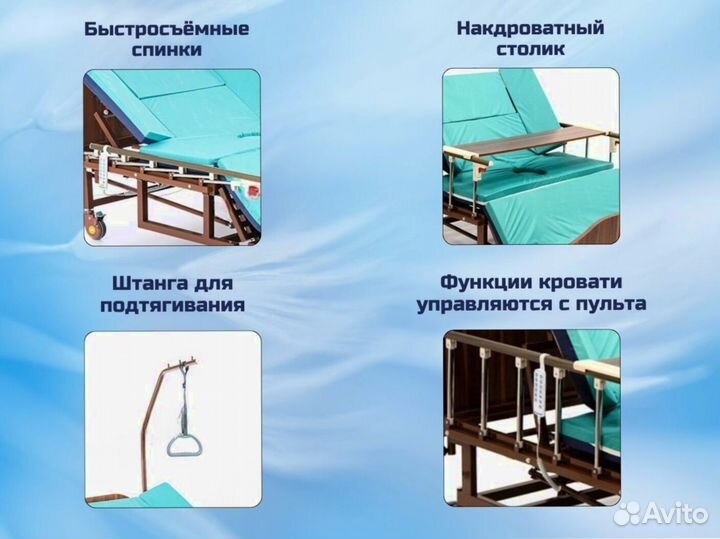 Быстросъёмные спинки

Накдроватный столик

Штанга для подтягивания

Функции кровати управляются с пульта

Avito